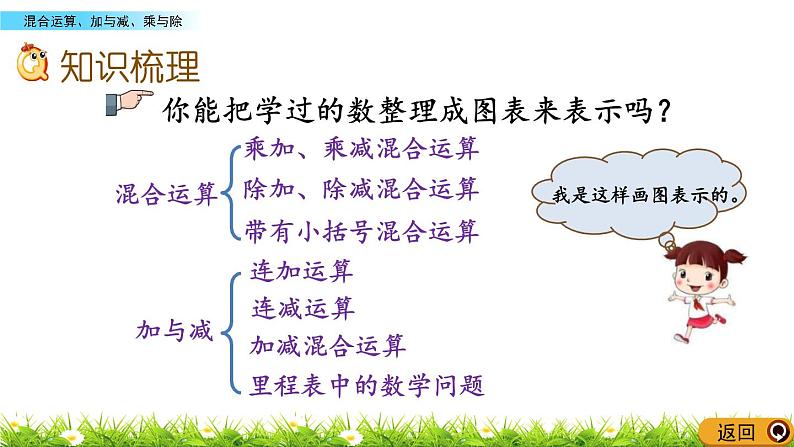 混合运算、加与减、乘与除

知识梳理

你能把学过的数整理成图表来表示吗？

混合运算
乘加、乘减混合运算
除加、除减混合运算
带有小括号混合运算

加与减
连加运算
连减运算
加减混合运算
里程表中的数学问题

我是这样画图表示的。

返回